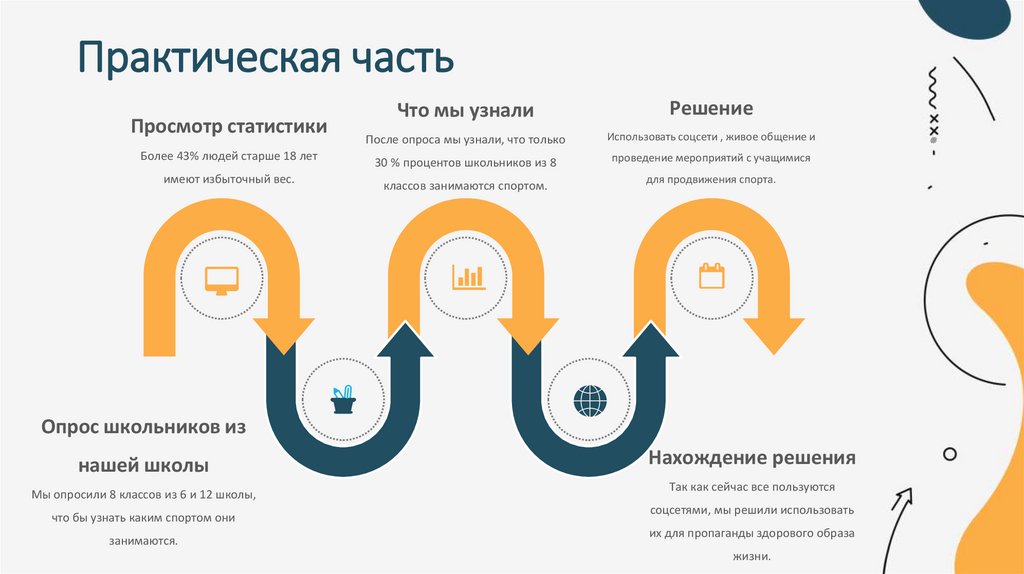 Практическая часть

Просмотр статистики

Более 43% людей старше 18 лет имеют избыточный вес.

Что мы узнали

После опроса мы узнали, что только 30 % процентов школьников из 8 классов занимаются спортом.

Решение

Использовать соцсети , живое общение и проведение мероприятий с учащимися для продвижения спорта.

Опрос школьников из нашей школы

Мы опросили 8 классов из 6 и 12 школы, что бы узнать каким спортом они занимаются.

Нахождение решения

Так как сейчас все пользуются соцсетями, мы решили использовать их для пропаганды здорового образа жизни.